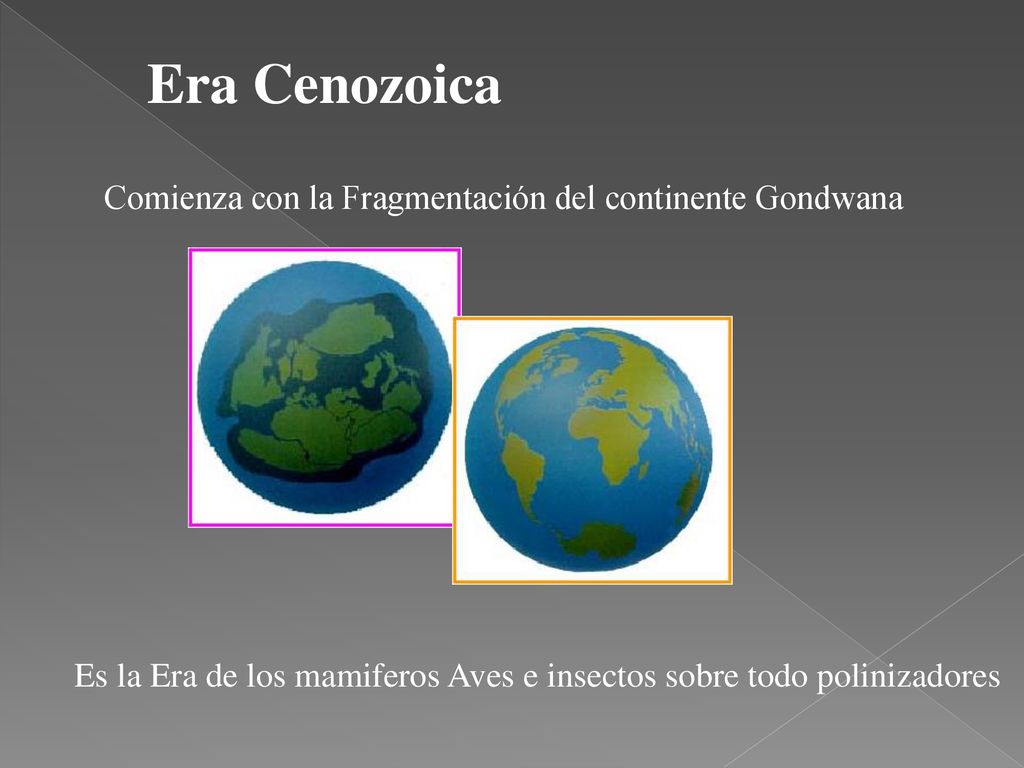 Era Cenozoica

Comienza con la Fragmentación del continente Gondwana

Es la Era de los mamiferos Aves e insectos sobre todo polinizadores